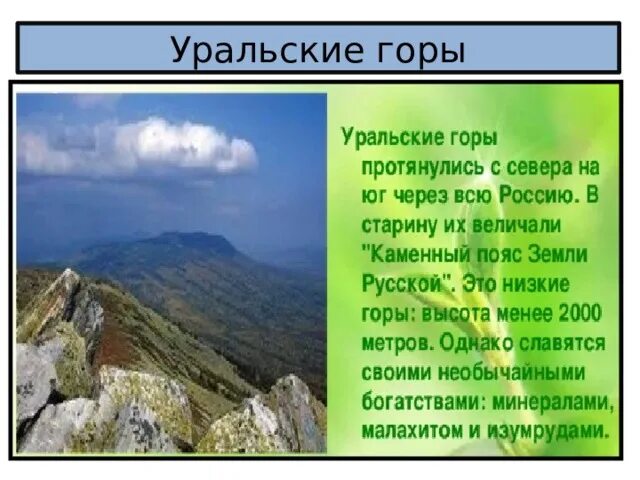 Уральские горы

Уральские горы протянулись с севера на юг через всю Россию. В старину их величали "Каменный пояс Земли Русской". Это низкие горы: высота менее 2000 метров. Однако славятся своими необычайными богатствами: минералами, малахитом и изумрудами.